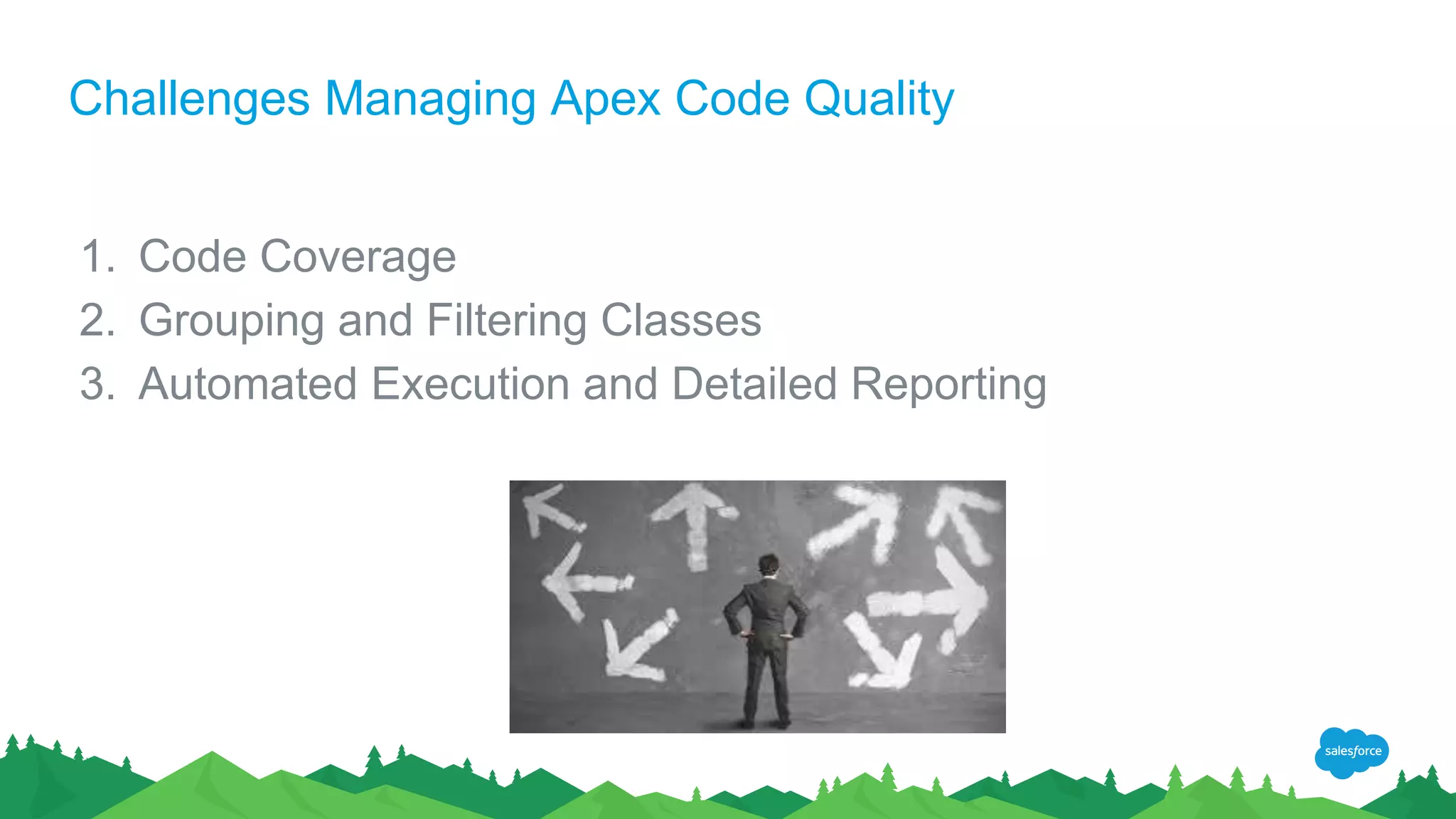 Challenges Managing Apex Code Quality

1. Code Coverage
2. Grouping and Filtering Classes
3. Automated Execution and Detailed Reporting

salesforce